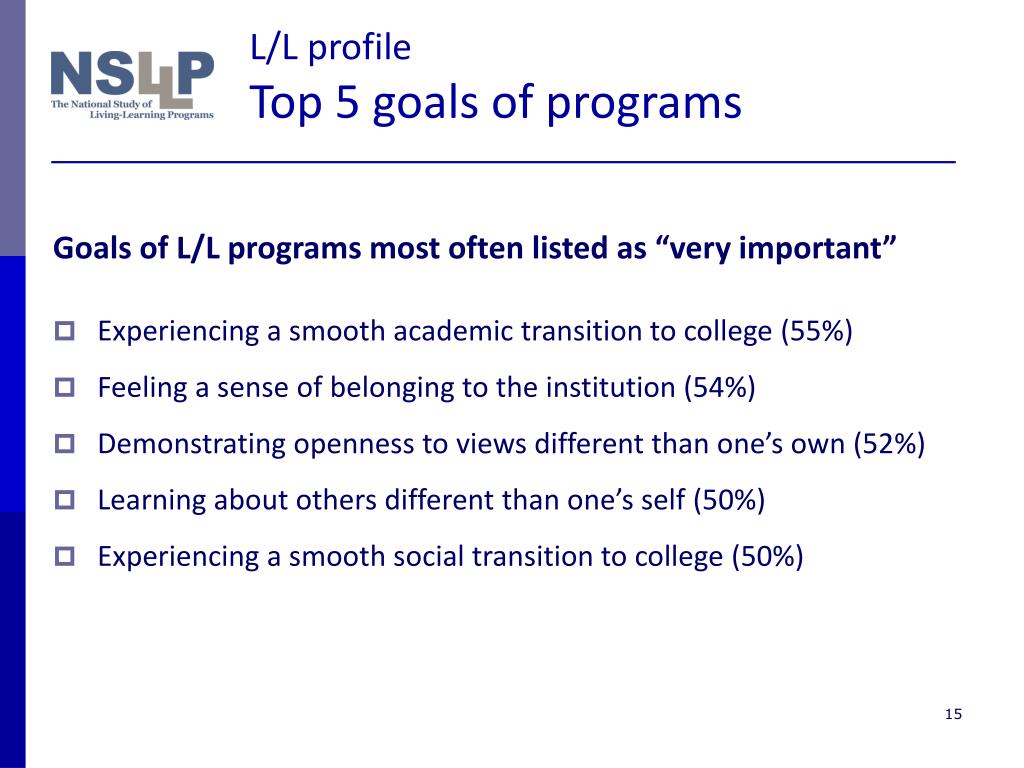 NSLLP
The National Study of Living-Learning Programs

L/L profile
Top 5 goals of programs

Goals of L/L programs most often listed as “very important”

Experiencing a smooth academic transition to college (55%)

Feeling a sense of belonging to the institution (54%)

Demonstrating openness to views different than one’s own (52%)

Learning about others different than one’s self (50%)

Experiencing a smooth social transition to college (50%)

15